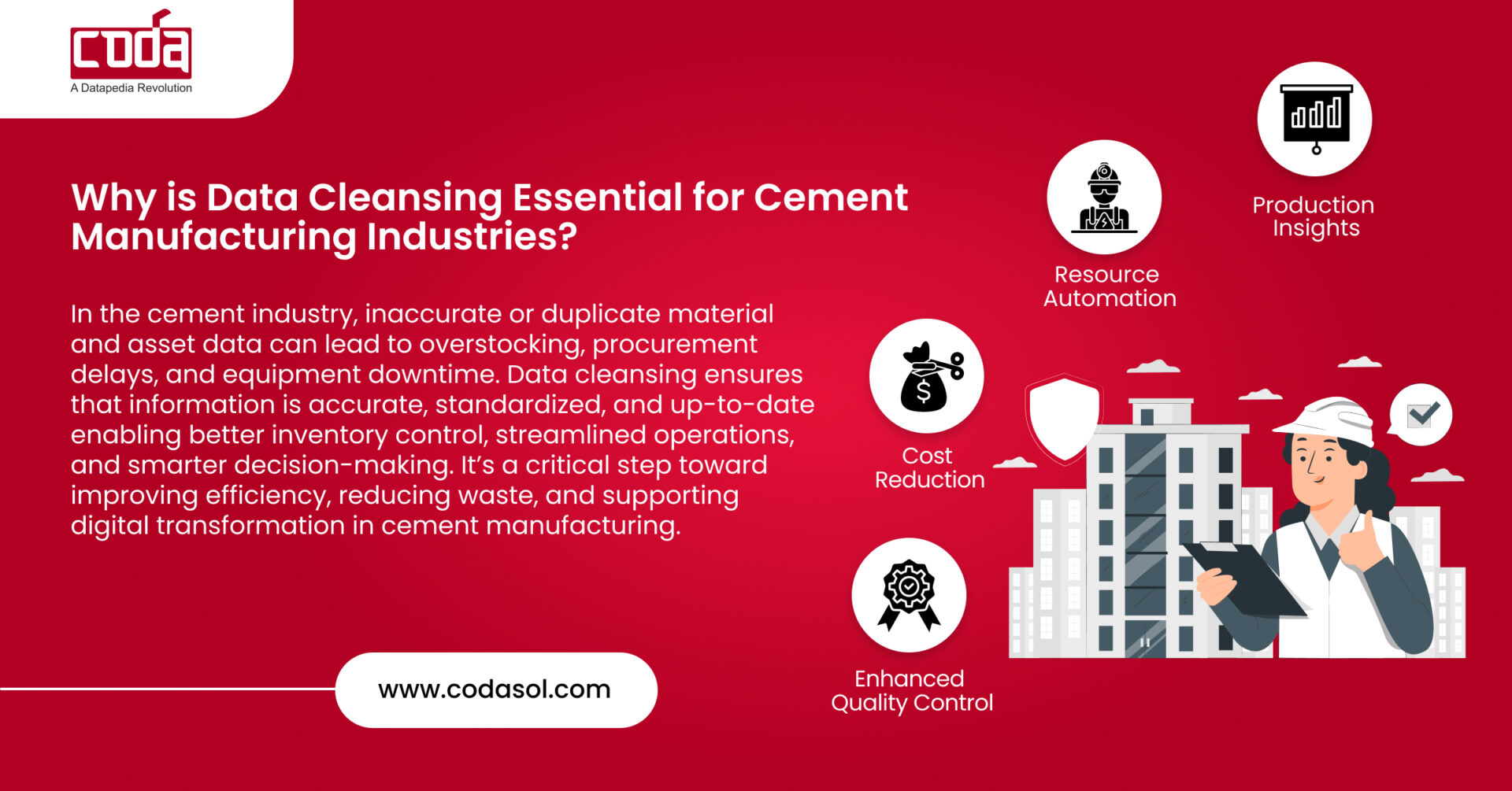 coda
A Datapedia Revolution

Why is Data Cleansing Essential for Cement Manufacturing Industries?

In the cement industry, inaccurate or duplicate material and asset data can lead to overstocking, procurement delays, and equipment downtime. Data cleansing ensures that information is accurate, standardized, and up-to-date enabling better inventory control, streamlined operations, and smarter decision-making. It's a critical step toward improving efficiency, reducing waste, and supporting digital transformation in cement manufacturing.

www.codasol.com

Production Insights

Resource Automation

Cost Reduction

Enhanced Quality Control